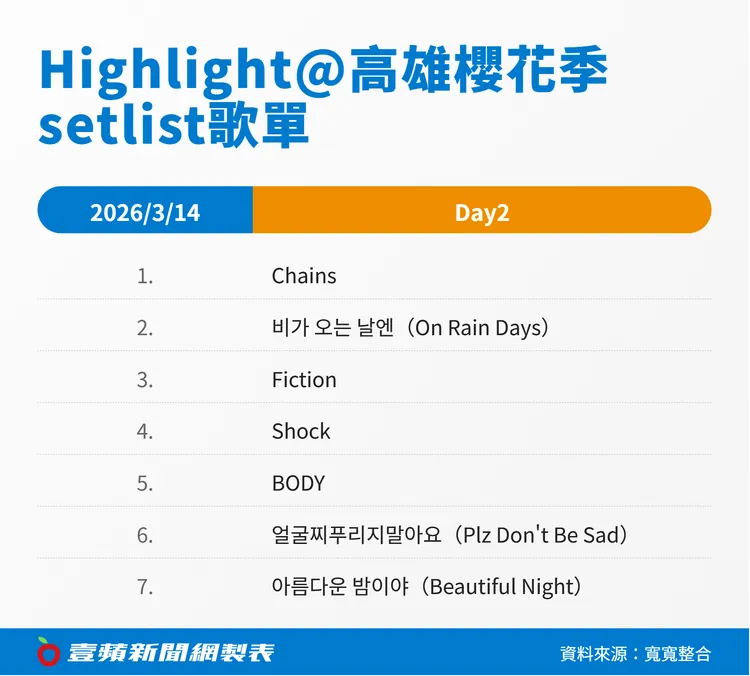 Highlight@高雄櫻花季 setlist歌單

| 2026/3/14 | Day2 |
|---|---|
| 1. | Chains |
| 2. | 비가 오는 날엔（On Rain Days） |
| 3. | Fiction |
| 4. | Shock |
| 5. | BODY |
| 6. | 얼굴찌푸리지말아요（Plz Don't Be Sad） |
| 7. | 아름다운 밤이야（Beautiful Night） |

壹蘋新聞網製表

資料來源：寬寬整合